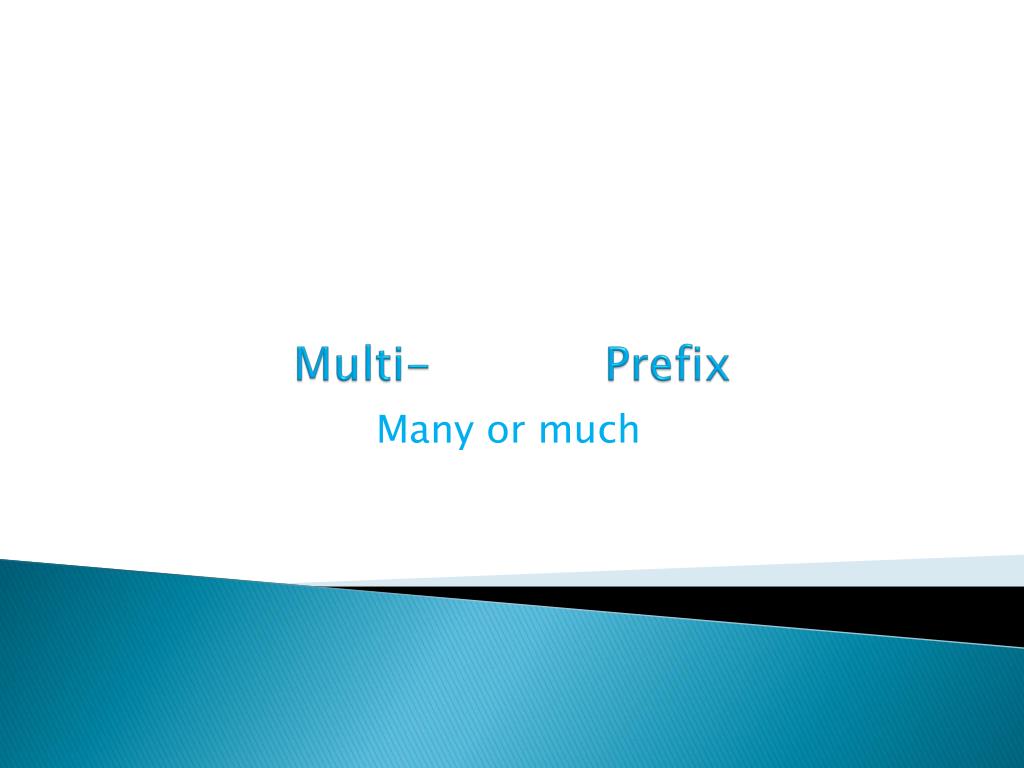 Multi- Prefix

Many or much